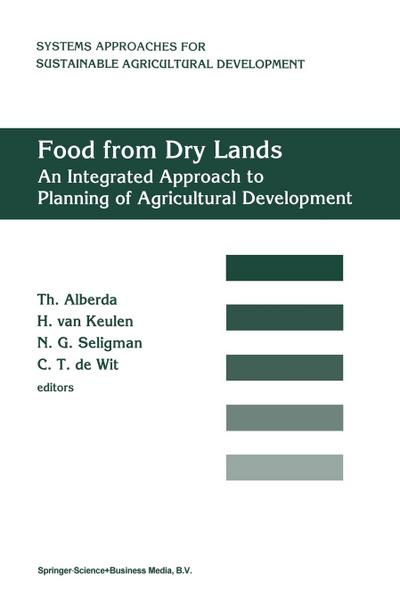 SYSTEMS APPROACHES FOR SUSTAINABLE AGRICULTURAL DEVELOPMENT

Food from Dry Lands
An Integrated Approach to Planning of Agricultural Development

Th. Alberda
H. van Keulen
N. G. Seligman
C. T. de Wit
editors

Springer-Science+Business Media, B.V.